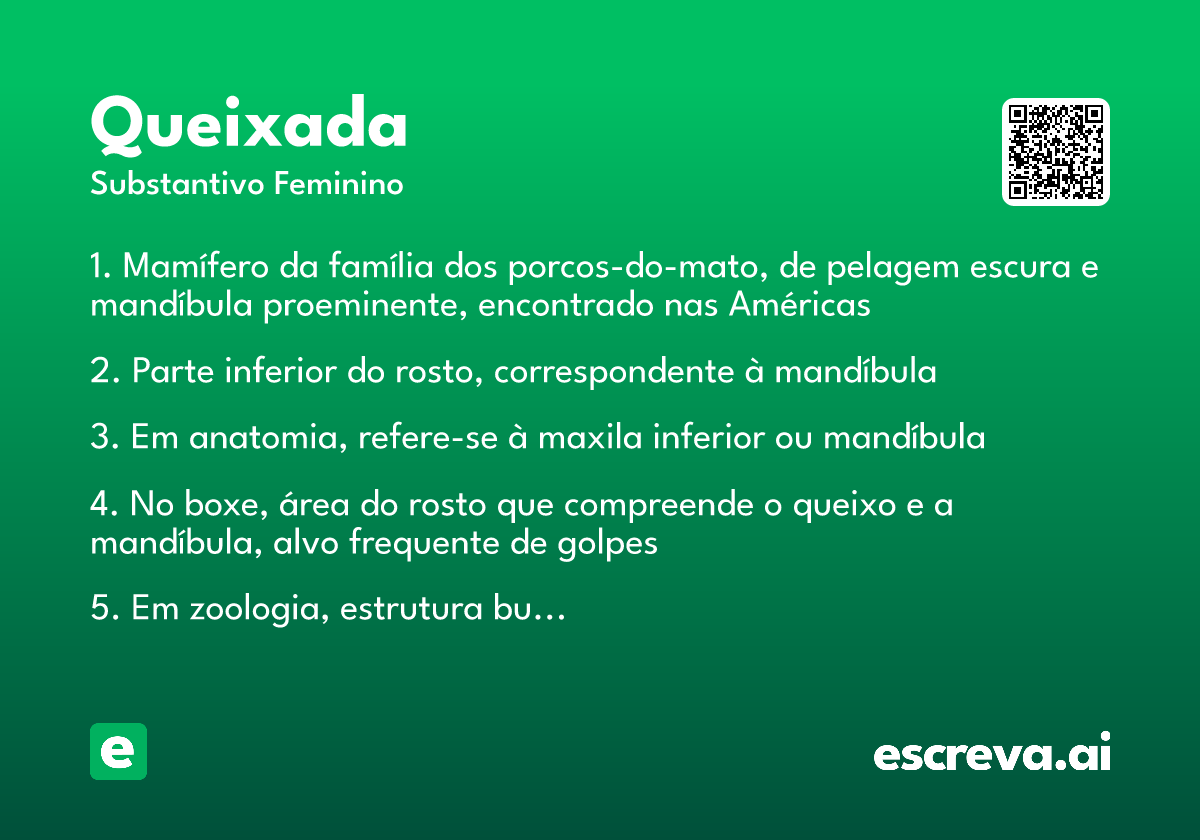 Queixada
Substantivo Feminino

1. Mamífero da família dos porcos-do-mato, de pelagem escura e mandíbula proeminente, encontrado nas Américas

2. Parte inferior do rosto, correspondente à mandíbula

3. Em anatomia, refere-se à maxila inferior ou mandíbula

4. No boxe, área do rosto que compreende o queixo e a mandíbula, alvo frequente de golpes

5. Em zoologia, estrutura bu…

e

escreva.ai